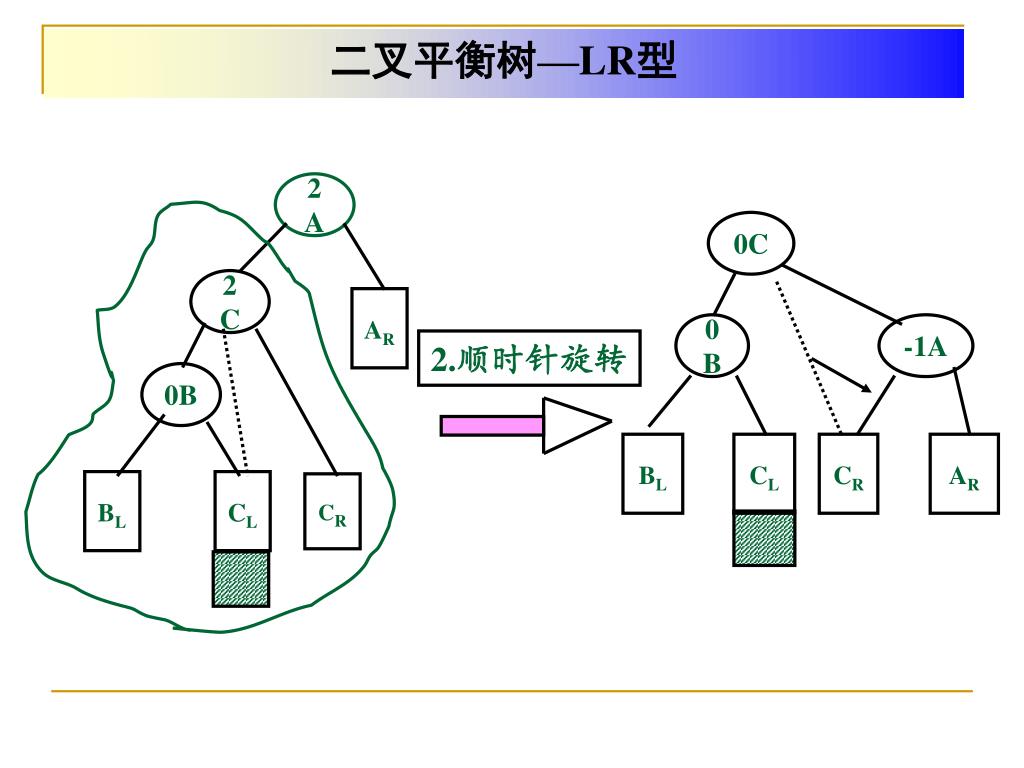 二叉平衡树—LR型

2
A

2
C

$A_R$

0B

$B_L$

$C_L$

$C_R$

2.顺时针旋转

0C

0
B

-1A

$B_L$

$C_L$

$C_R$

$A_R$